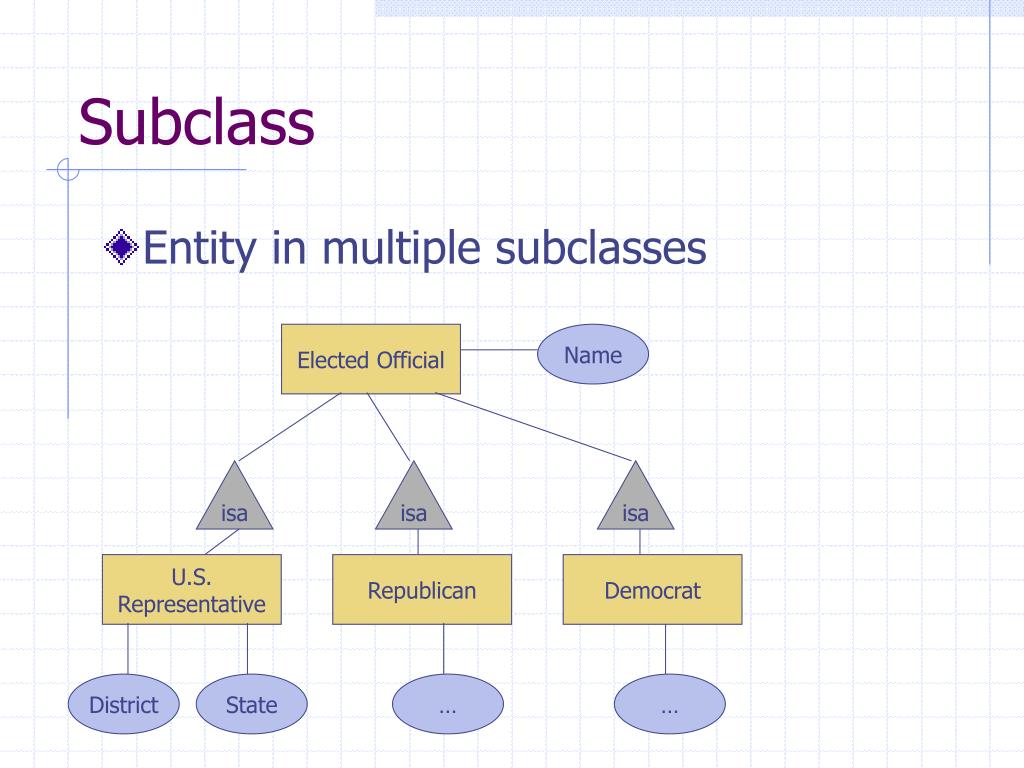 Subclass

Entity in multiple subclasses

Elected Official

Name

isa

isa

isa

U.S. Representative

Republican

Democrat

District

State

…

…